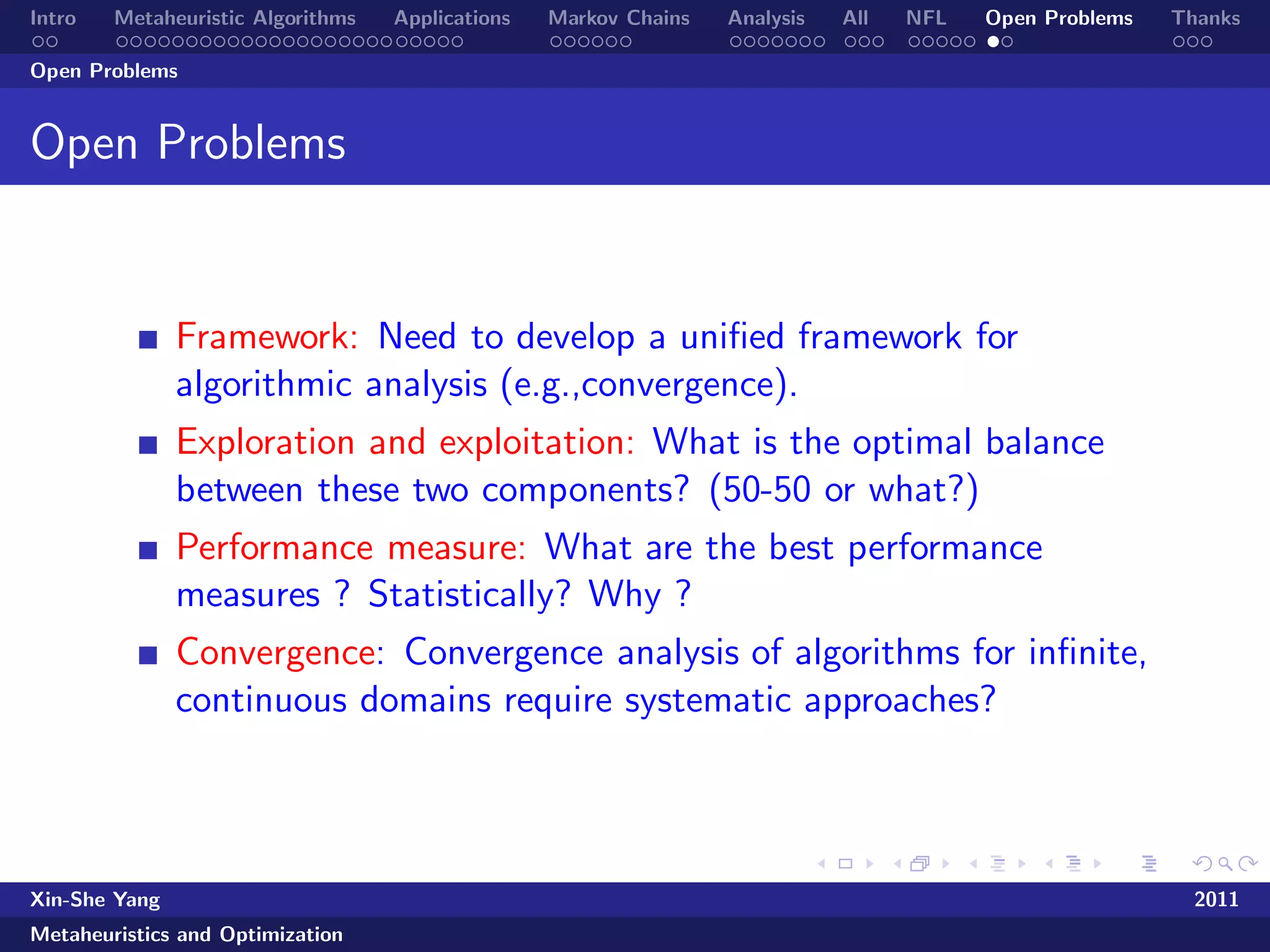 Intro Metaheuristic Algorithms Applications Markov Chains Analysis All NFL Open Problems Thanks

Open Problems

Open Problems

Framework: Need to develop a unified framework for algorithmic analysis (e.g.,convergence).

Exploration and exploitation: What is the optimal balance between these two components? (50-50 or what?)

Performance measure: What are the best performance measures ? Statistically? Why ?

Convergence: Convergence analysis of algorithms for infinite, continuous domains require systematic approaches?

Xin-She Yang 2011

Metaheuristics and Optimization